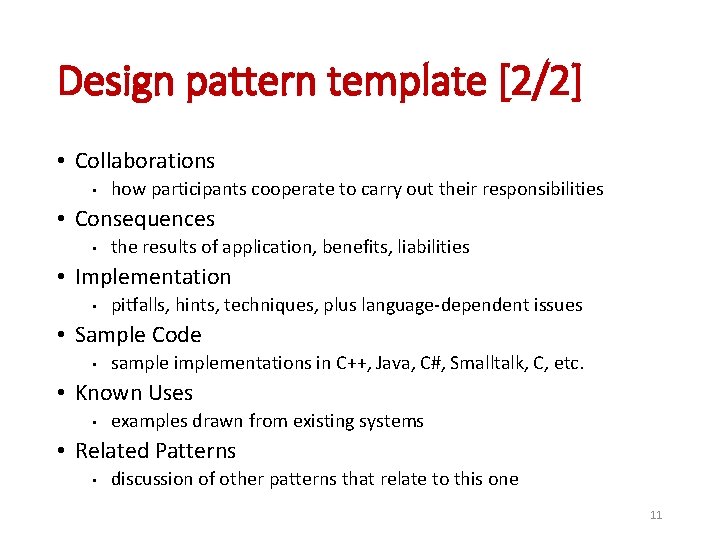 Design pattern template [2/2]

• Collaborations
  ▪ how participants cooperate to carry out their responsibilities
• Consequences
  ▪ the results of application, benefits, liabilities
• Implementation
  ▪ pitfalls, hints, techniques, plus language-dependent issues
• Sample Code
  ▪ sample implementations in C++, Java, C#, Smalltalk, C, etc.
• Known Uses
  ▪ examples drawn from existing systems
• Related Patterns
  ▪ discussion of other patterns that relate to this one

11